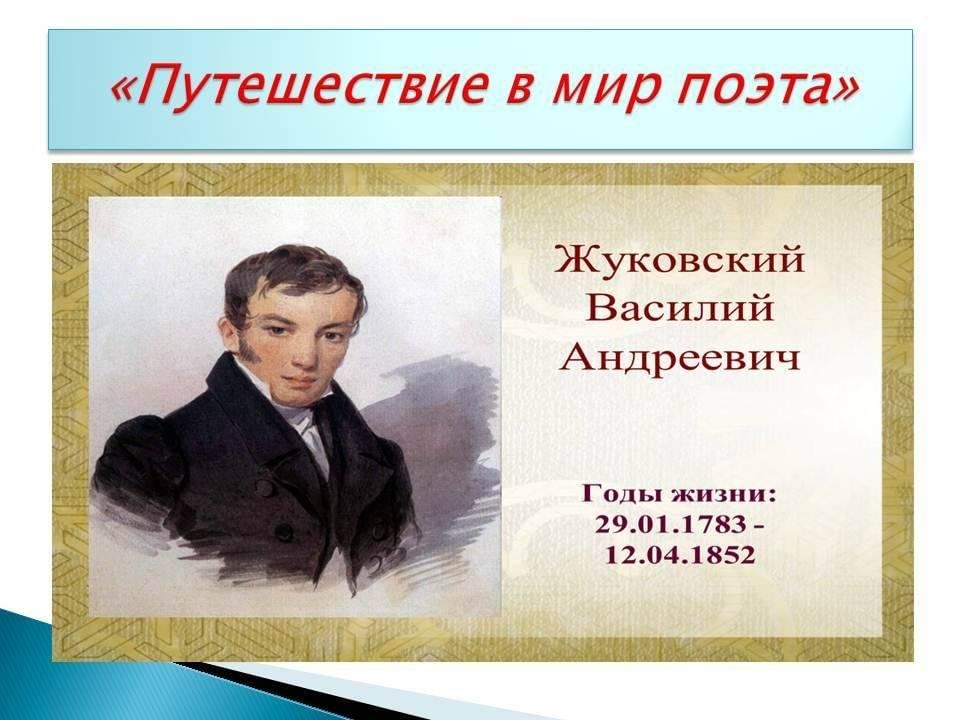 «Путешествие в мир поэта»

Жуковский
Василий
Андреевич

Годы жизни:
29.01.1783 -
12.04.1852